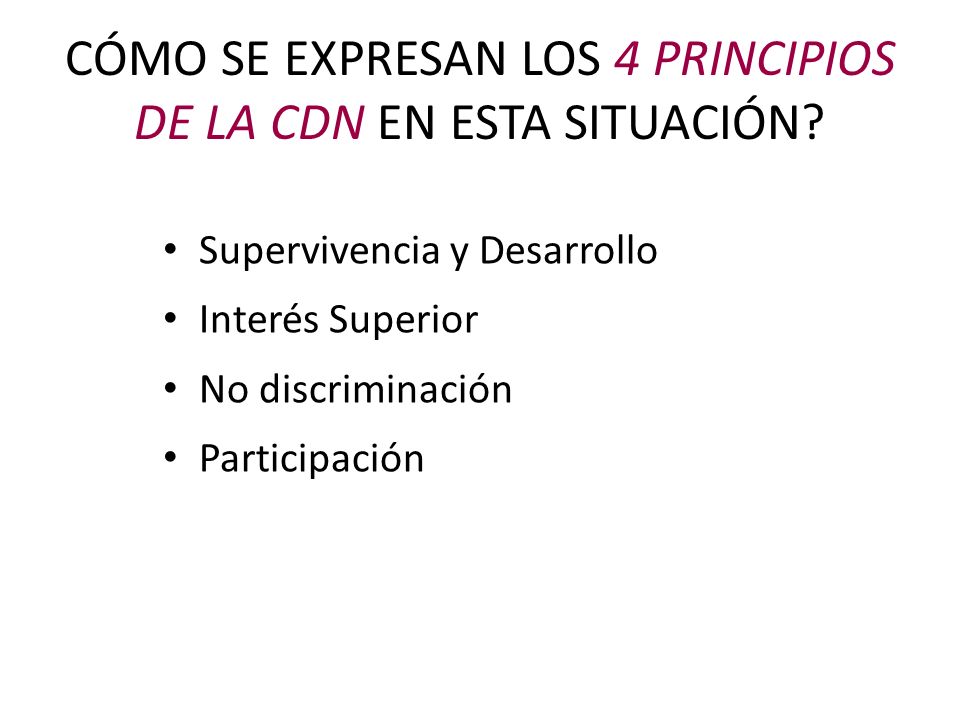 CÓMO SE EXPRESAN LOS 4 PRINCIPIOS DE LA CDN EN ESTA SITUACIÓN?

• Supervivencia y Desarrollo
• Interés Superior
• No discriminación
• Participación